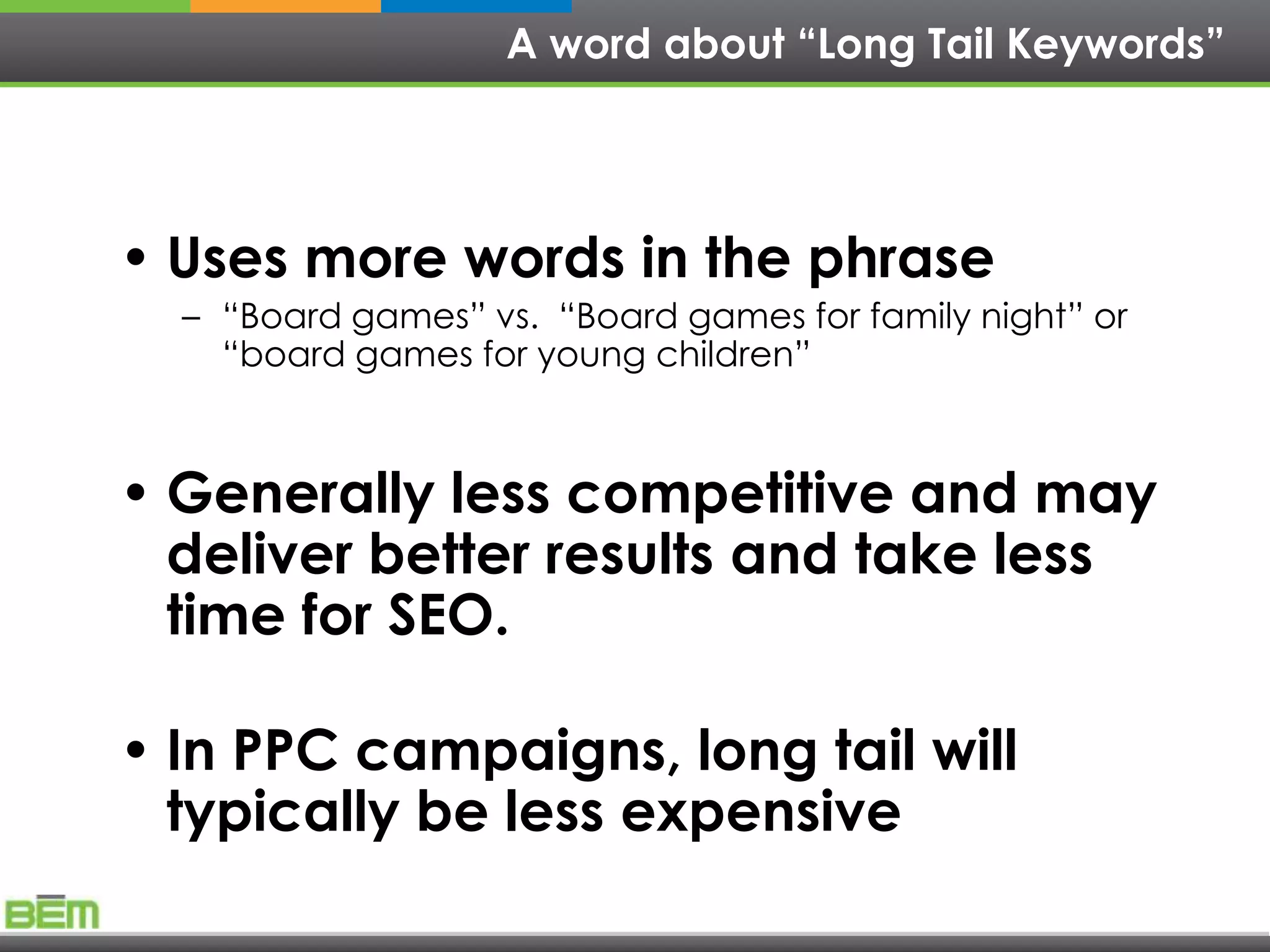 A word about “Long Tail Keywords”

• Uses more words in the phrase
– “Board games” vs. “Board games for family night” or “board games for young children”

• Generally less competitive and may deliver better results and take less time for SEO.

• In PPC campaigns, long tail will typically be less expensive

BEM